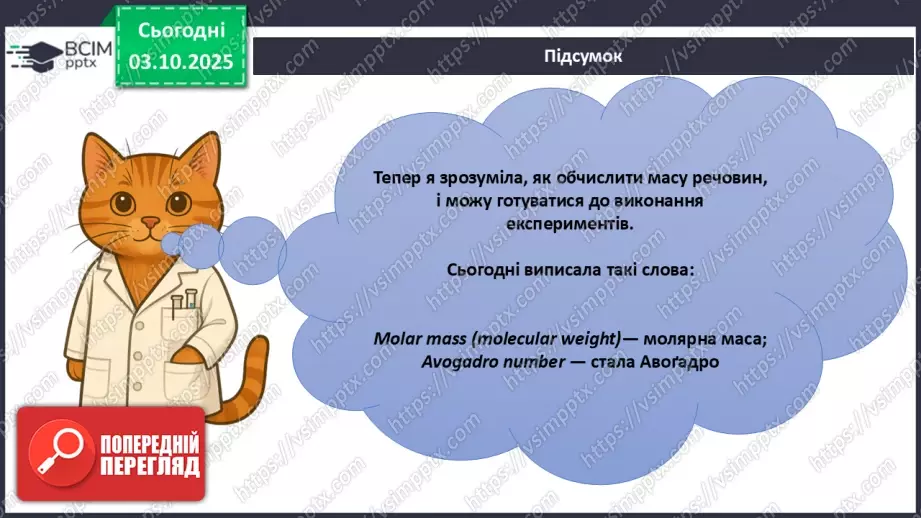 ВСІМ pptx

Сьогодні 03.10.2025

Підсумок

Тепер я зрозуміла, як обчислити масу речовин, і можу готуватися до виконання експериментів.

Сьогодні виписала такі слова:

Molar mass (molecular weight)— молярна маса;
Avogadro number — стала Авоґадро

ПОПЕРЕДНІЙ ПЕРЕГЛЯД

https://vsimpptx.com